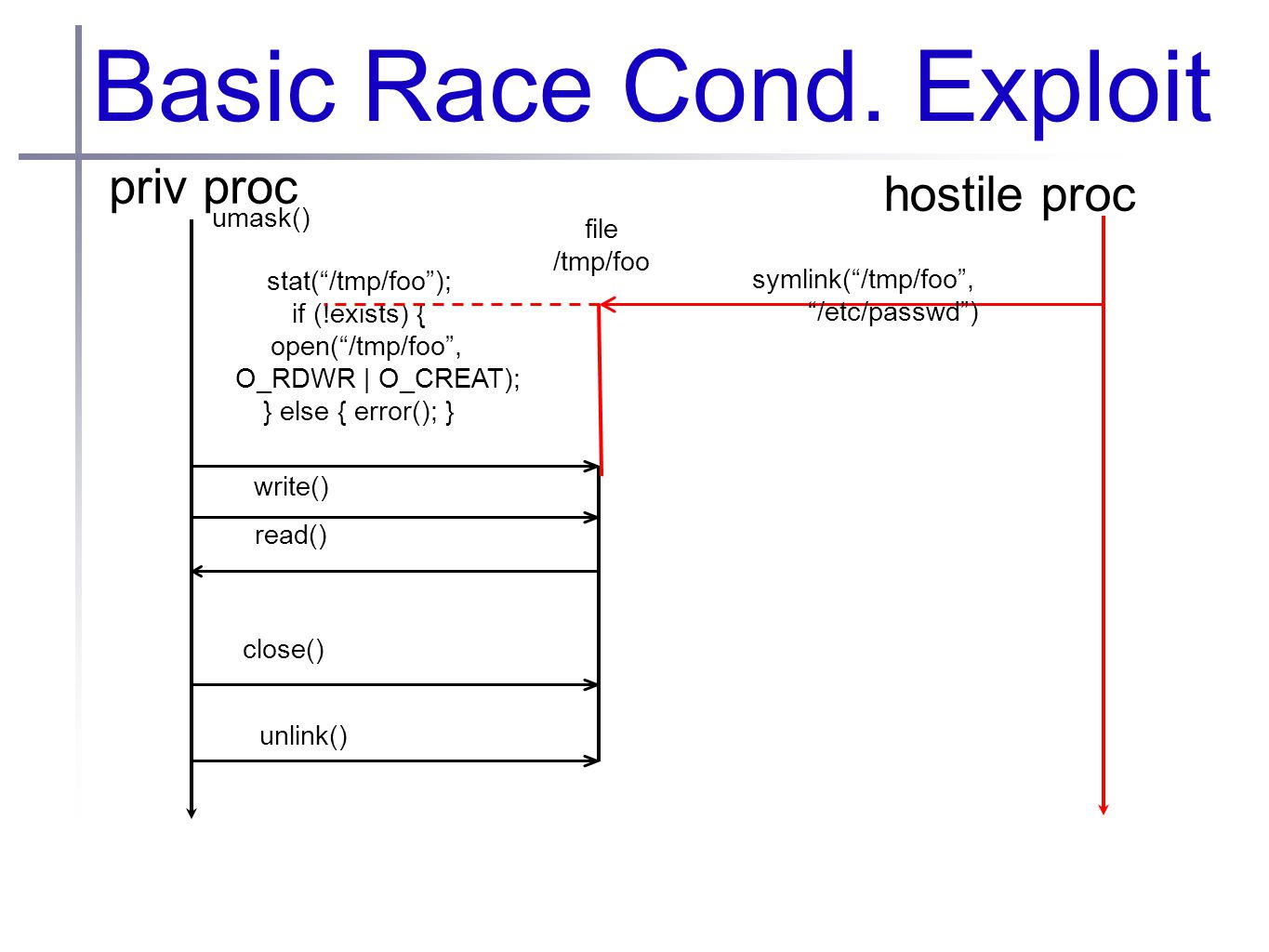 Basic Race Cond. Exploit

priv proc

hostile proc

umask()

file /tmp/foo

stat(“/tmp/foo”);
if (!exists) {
open(“/tmp/foo”,
O_RDWR | O_CREAT);
} else { error(); }

symlink(“/tmp/foo”,
“/etc/passwd”)

write()

read()

close()

unlink()